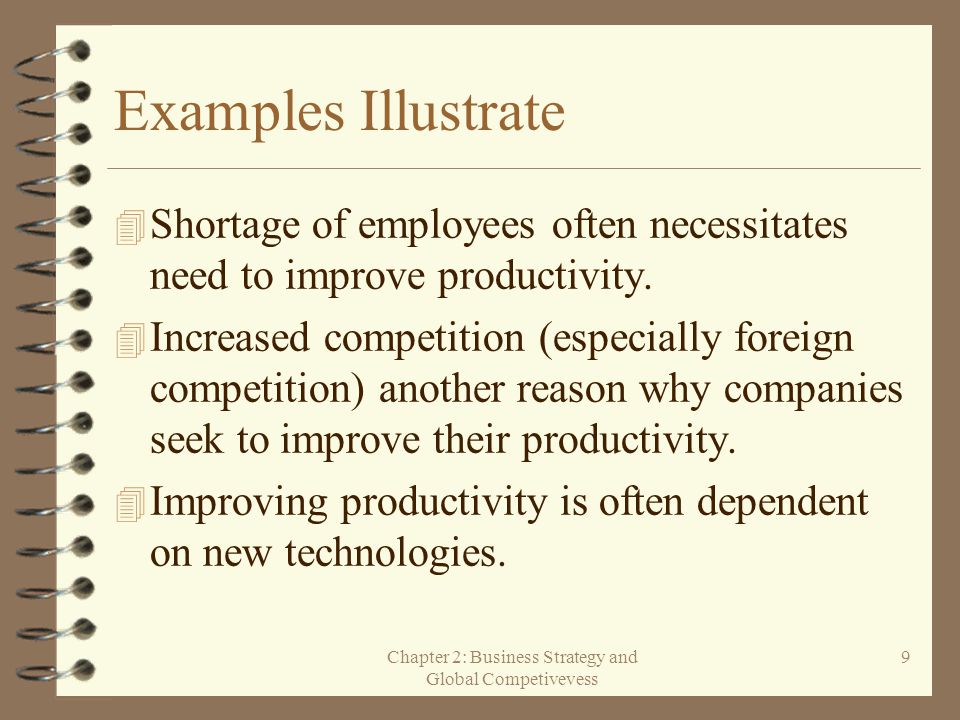 Examples Illustrate

Shortage of employees often necessitates need to improve productivity.

Increased competition (especially foreign competition) another reason why companies seek to improve their productivity.

Improving productivity is often dependent on new technologies.

Chapter 2: Business Strategy and Global Competivevess

9